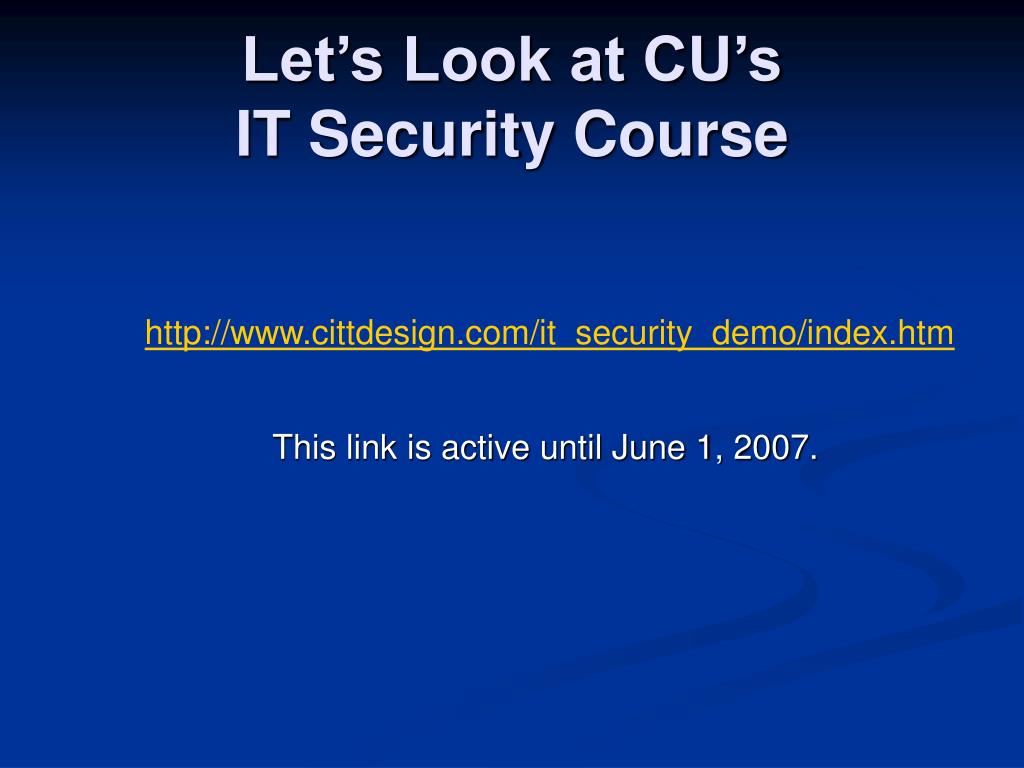 Let’s Look at CU’s
IT Security Course

http://www.cittdesign.com/it_security_demo/index.htm

This link is active until June 1, 2007.